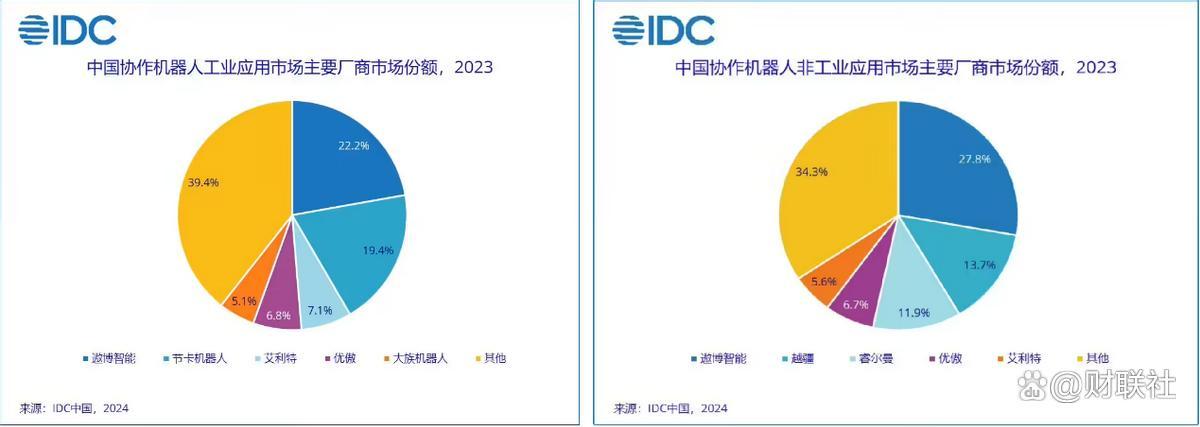 IDC

中国协作机器人工业应用市场主要厂商市场份额，2023

22.2%
19.4%
7.1%
6.8%
5.1%
39.4%

遨博智能 节卡机器人 艾利特 优傲 大族机器人 其他

来源：IDC中国，2024

IDC

中国协作机器人非工业应用市场主要厂商市场份额，2023

27.8%
13.7%
11.9%
6.7%
5.6%
34.3%

遨博智能 越疆 睿尔曼 优傲 艾利特 其他

来源：IDC中国，2024

@财联社